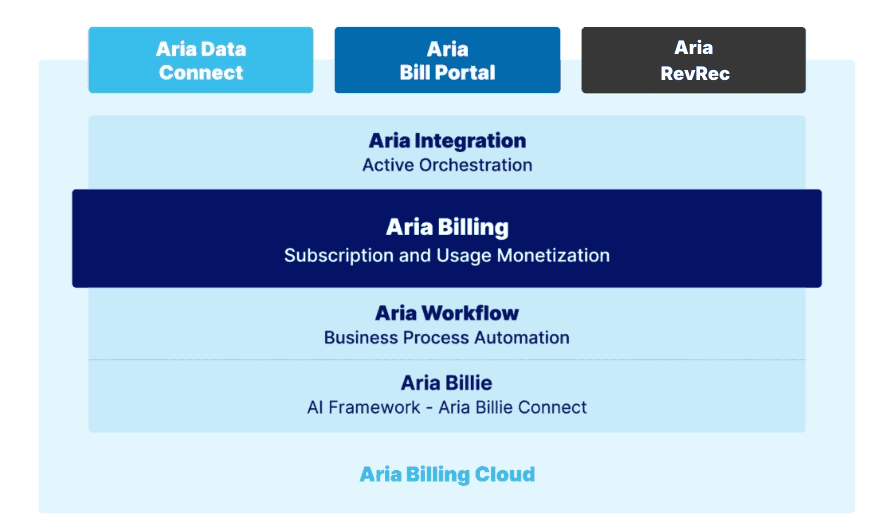 Aria Data Connect

Aria Bill Portal

Aria RevRec

Aria Integration
Active Orchestration

Aria Billing
Subscription and Usage Monetization

Aria Workflow
Business Process Automation

Aria Billie
AI Framework - Aria Billie Connect

Aria Billing Cloud